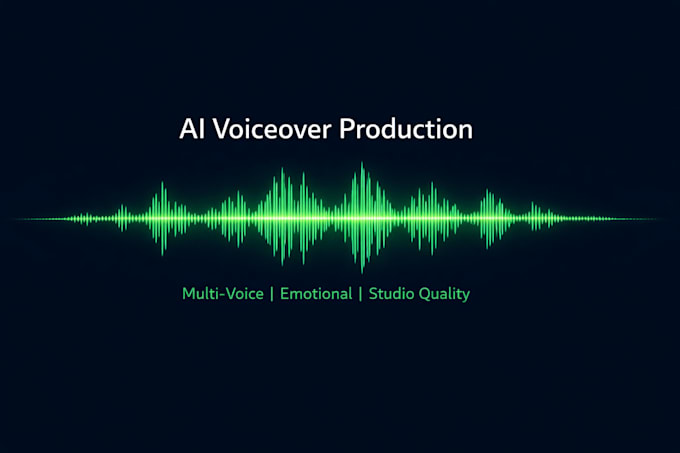 AI Voiceover Production

Multi-Voice | Emotional | Studio Quality